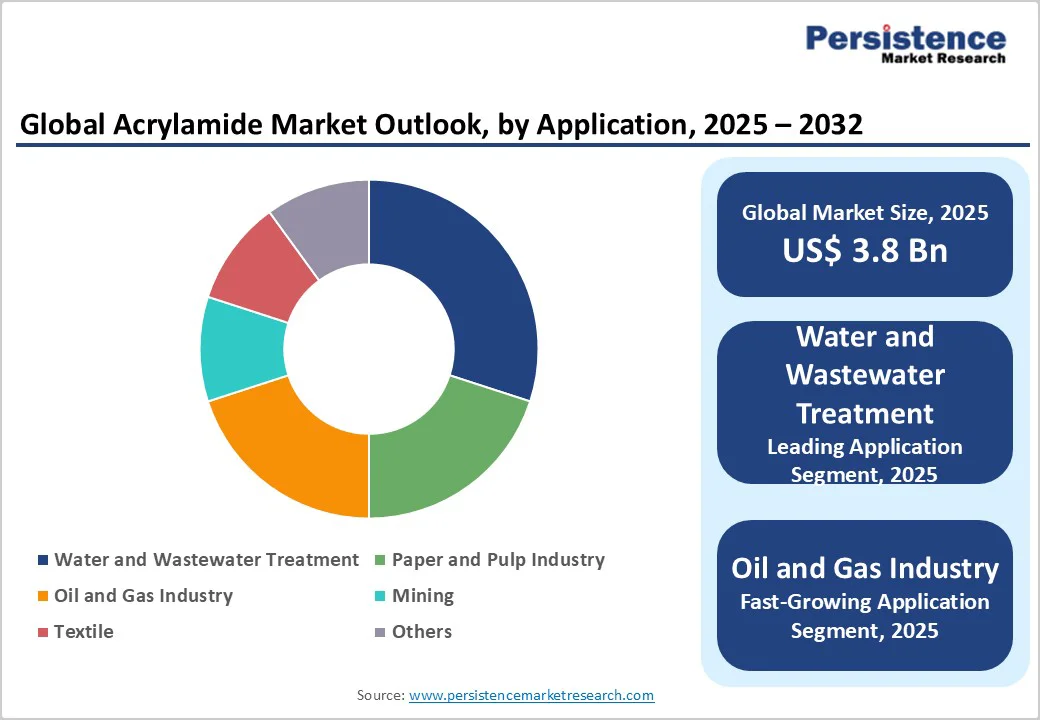 Persistence
Market Research

Global Acrylamide Market Outlook, by Application, 2025 – 2032

Water and Wastewater Treatment
Paper and Pulp Industry
Oil and Gas Industry
Mining
Textile
Others

Global Market Size, 2025
US$ 3.8 Bn

Water and Wastewater Treatment
Leading Application Segment, 2025

Oil and Gas Industry
Fast-Growing Application Segment, 2025

Source: www.persistencemarketresearch.com